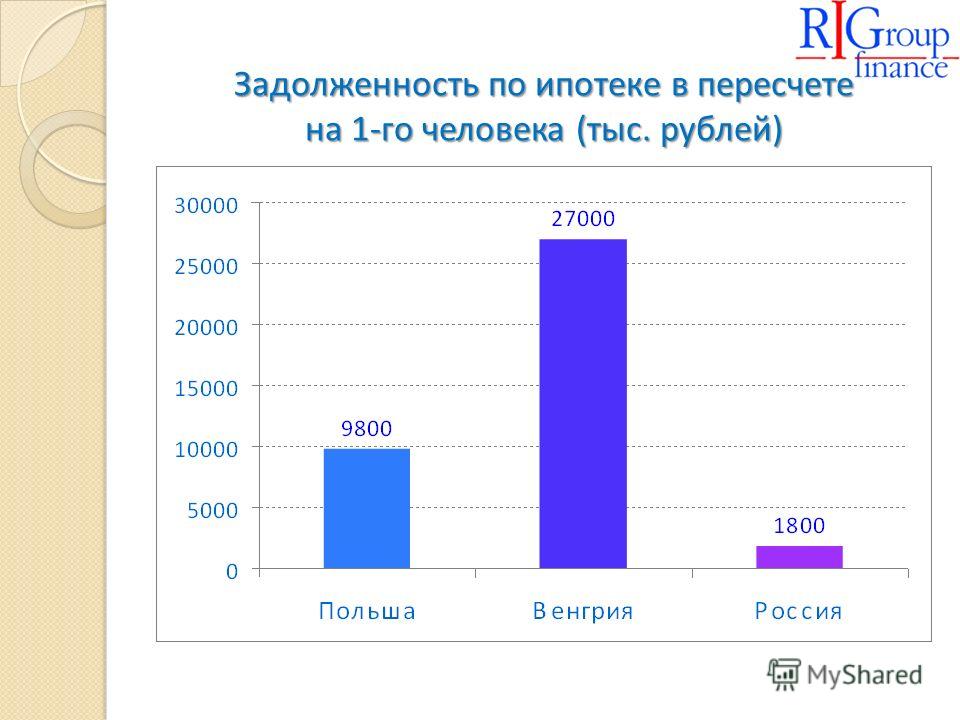 RIGroup finance

Задолженность по ипотеке в пересчете на 1-го человека (тыс. рублей)

30000
25000
20000
15000
10000
5000
0

9800
27000
1800

Польша
Венгрия
Россия

MyShared